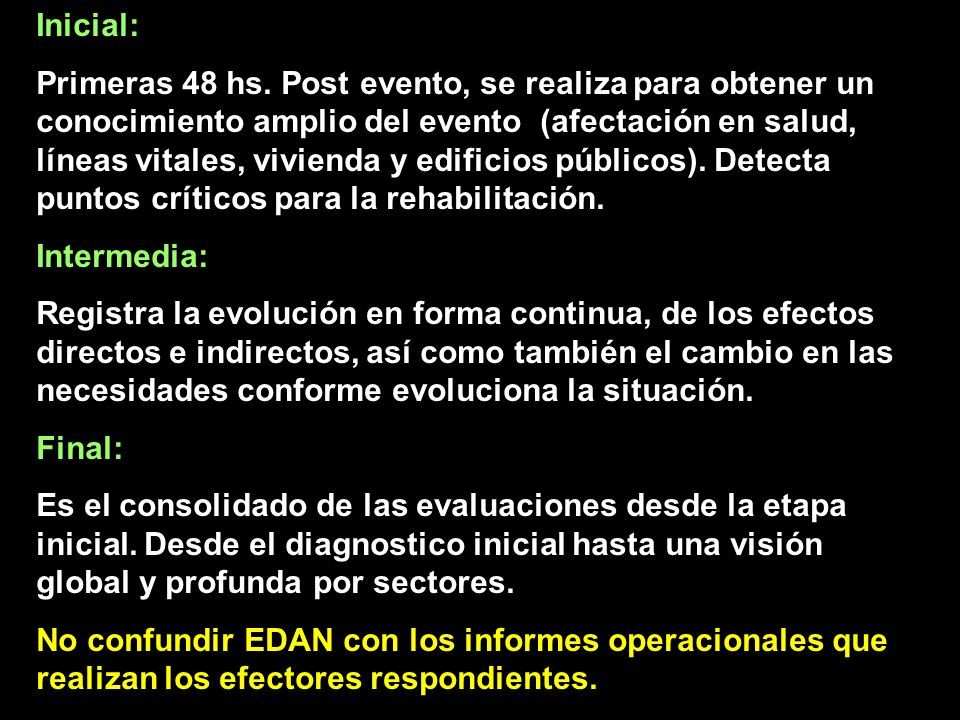 Inicial:

Primeras 48 hs. Post evento, se realiza para obtener un conocimiento amplio del evento (afectación en salud, líneas vitales, vivienda y edificios públicos). Detecta puntos críticos para la rehabilitación.

Intermedia:

Registra la evolución en forma continua, de los efectos directos e indirectos, así como también el cambio en las necesidades conforme evoluciona la situación.

Final:

Es el consolidado de las evaluaciones desde la etapa inicial. Desde el diagnostico inicial hasta una visión global y profunda por sectores.

No confundir EDAN con los informes operacionales que realizan los efectores respondientes.